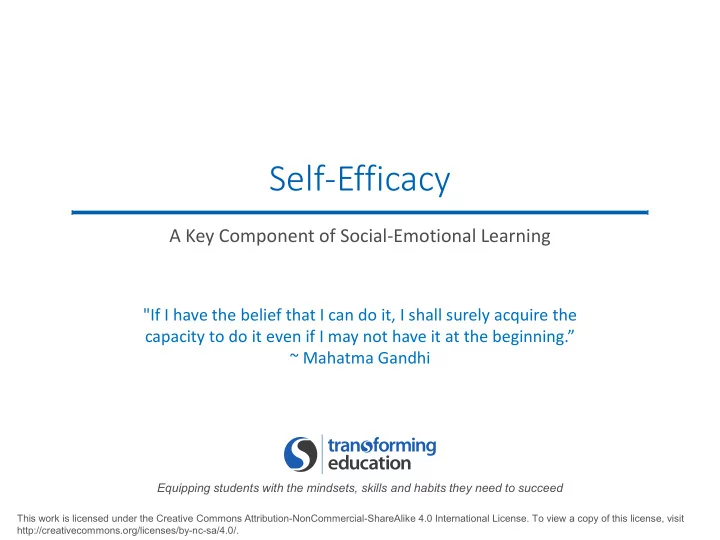 Self-Efficacy

A Key Component of Social-Emotional Learning

"If I have the belief that I can do it, I shall surely acquire the capacity to do it even if I may not have it at the beginning.”
~ Mahatma Gandhi

transforming education

Equipping students with the mindsets, skills and habits they need to succeed

This work is licensed under the Creative Commons Attribution-NonCommercial-ShareAlike 4.0 International License. To view a copy of this license, visit http://creativecommons.org/licenses/by-nc-sa/4.0/.